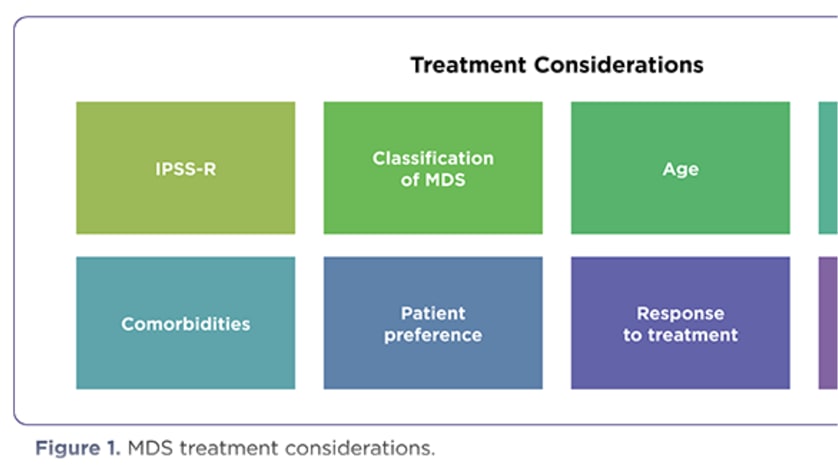 Treatment Considerations

IPSS-R

Classification of MDS

Age

Comorbidities

Patient preference

Response to treatment

Figure 1. MDS treatment considerations.